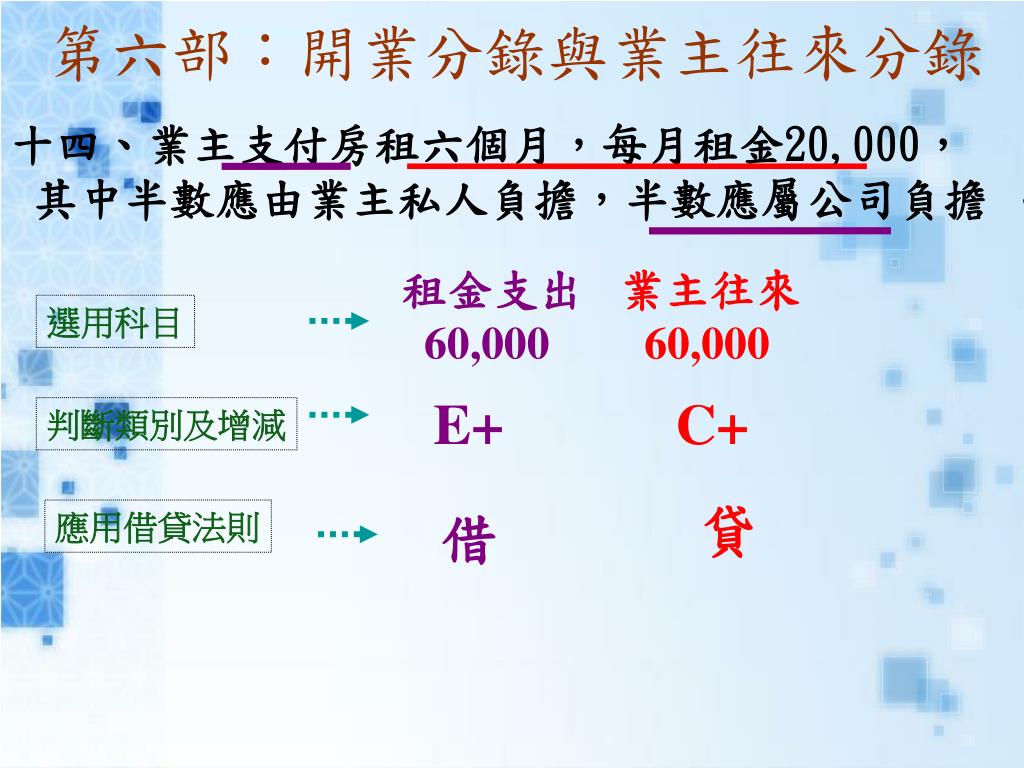 第六部：開業分錄與業主往來分錄

十四、業主支付房租六個月，每月租金20,000，其中半數應由業主私人負擔，半數應屬公司負擔

選用科目

租金支出 60,000

業主往來 60,000

判斷類別及增減

E+

C+

應用借貸法則

借

貸